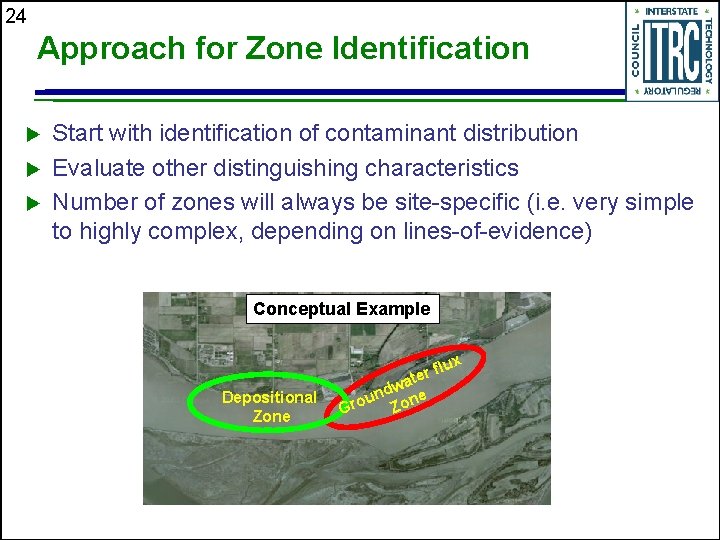 24

Approach for Zone Identification

INTERSTATE TECHNOLOGY REGULATORY COUNCIL ITRC

▶ Start with identification of contaminant distribution
▶ Evaluate other distinguishing characteristics
▶ Number of zones will always be site-specific (i.e. very simple to highly complex, depending on lines-of-evidence)

Conceptual Example

Depositional Zone

Groundwater flux Zone